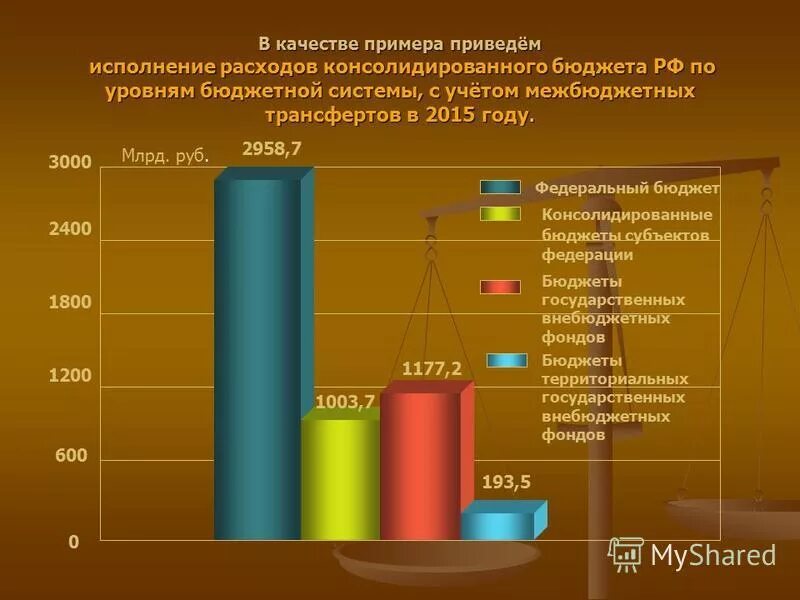 В качестве примера приведём
исполнение расходов консолидированного бюджета РФ по уровням бюджетной системы, с учётом межбюджетных трансфертов в 2015 году.

Млрд. руб.

3000
2400
1800
1200
600
0

2958,7
1003,7
1177,2
193,5

Федеральный бюджет
Консолидированные бюджеты субъектов федерации
Бюджеты государственных внебюджетных фондов
Бюджеты территориальных государственных внебюджетных фондов

MyShared